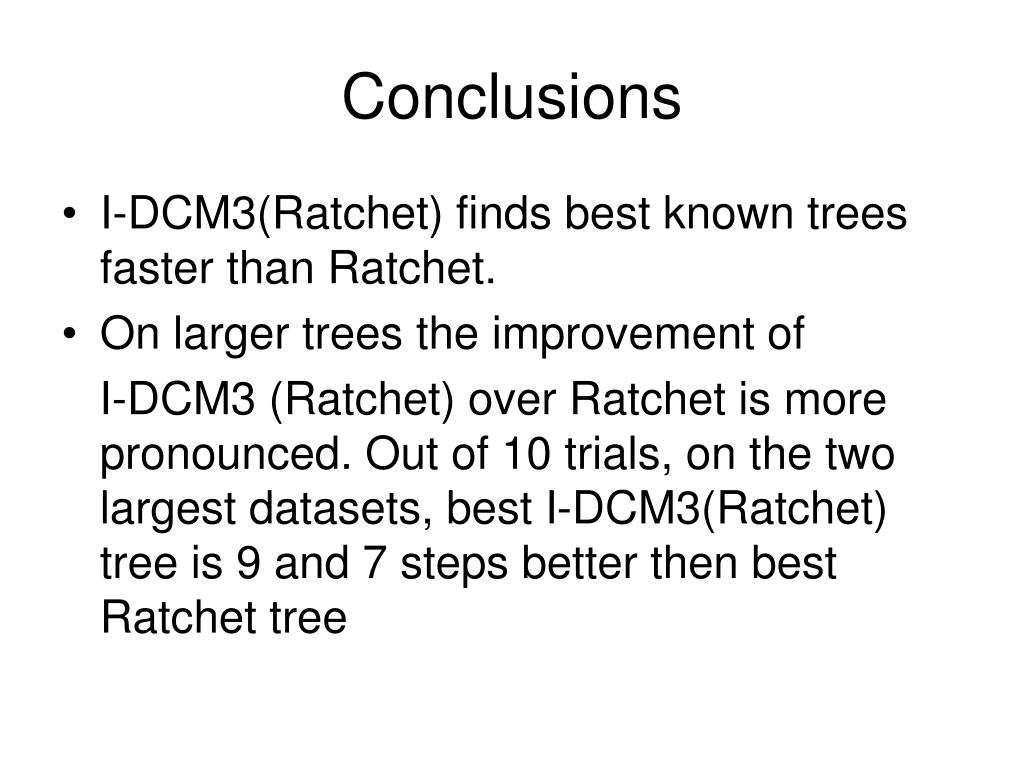 Conclusions

• I-DCM3(Ratchet) finds best known trees faster than Ratchet.
• On larger trees the improvement of
I-DCM3 (Ratchet) over Ratchet is more pronounced. Out of 10 trials, on the two largest datasets, best I-DCM3(Ratchet) tree is 9 and 7 steps better then best Ratchet tree